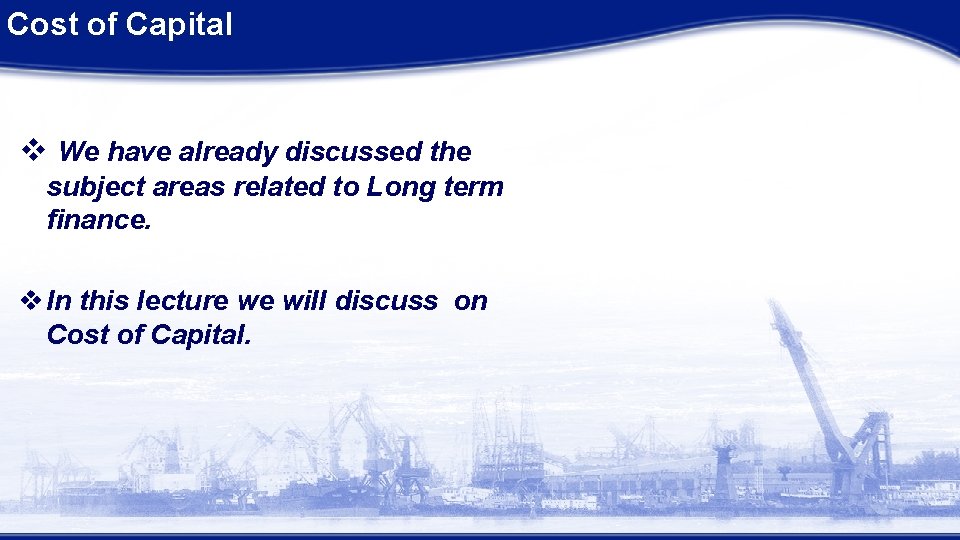 Cost of Capital

❖ We have already discussed the subject areas related to Long term finance.

❖ In this lecture we will discuss on Cost of Capital.